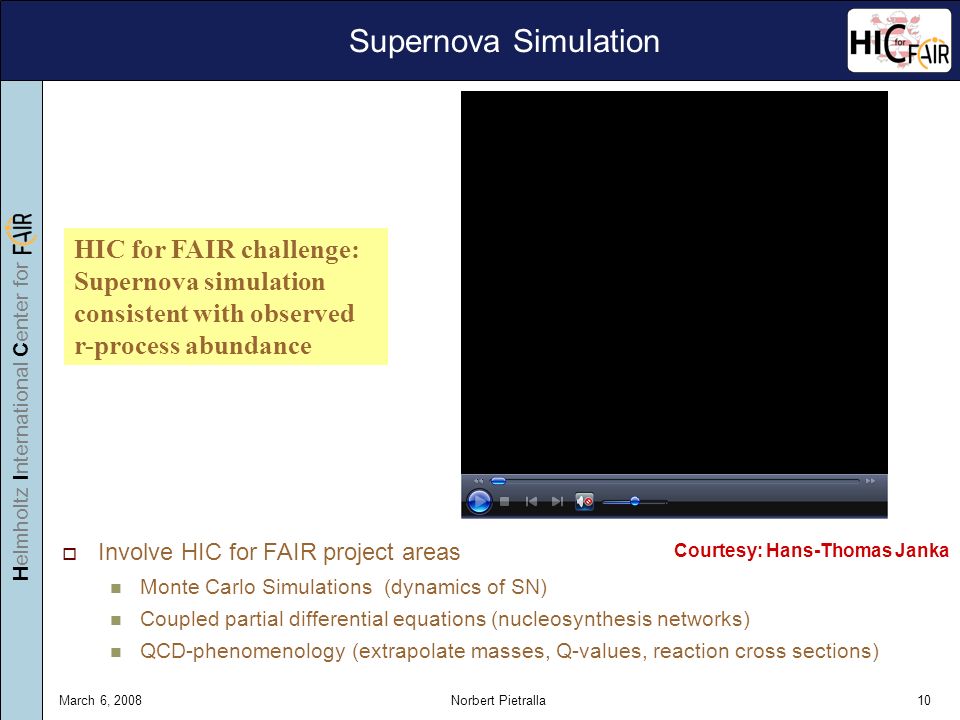 Supernova Simulation

HIC for FAIR

Helmholtz International Center for FAIR

HIC for FAIR challenge: Supernova simulation consistent with observed r-process abundance

Involve HIC for FAIR project areas

Courtesy: Hans-Thomas Janka

Monte Carlo Simulations (dynamics of SN)

Coupled partial differential equations (nucleosynthesis networks)

QCD-phenomenology (extrapolate masses, Q-values, reaction cross sections)

March 6, 2008

Norbert Pietralla

10